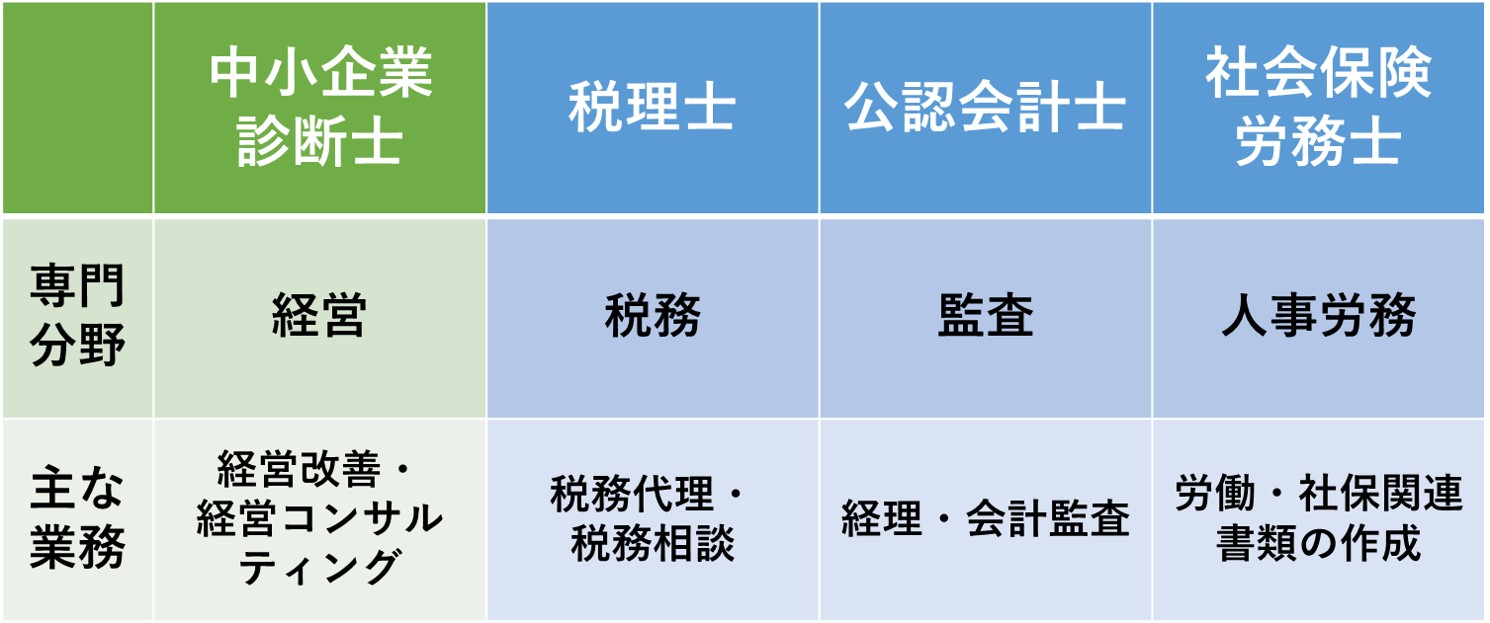 |  | 中小企業診断士 | 税理士 | 公認会計士 | 社会保険労務士 |
|---|---|---|---|---|
| 専門分野 | 経営 | 税務 | 監査 | 人事労務 |
| 主な業務 | 経営改善・経営コンサルティング | 税務代理・税務相談 | 経理・会計監査 | 労働・社保関連書類の作成 |